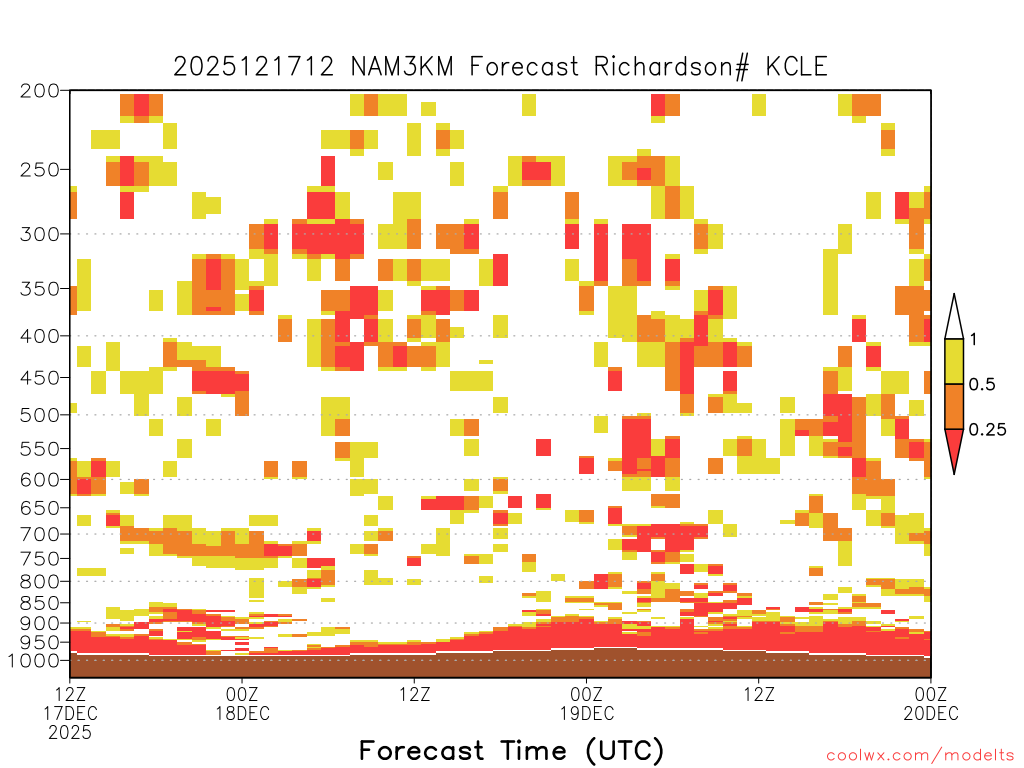 2025121712 NAM3KM Forecast Richardson# KCLE

200
250
300
350
400
450
500
550
600
650
700
750
800
850
900
950
1000

1
0.5
0.25

12Z 17DEC 2025
00Z 18DEC
12Z
00Z 19DEC
12Z
00Z 20DEC

Forecast Time (UTC)

coolwx.com/modelts